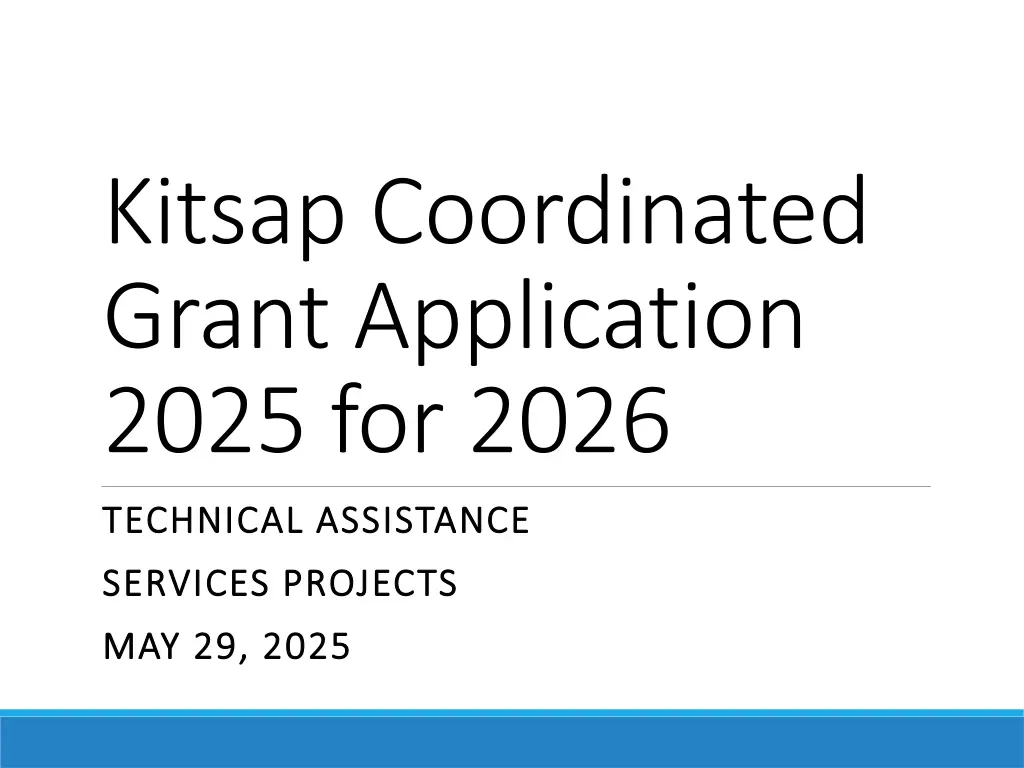 Kitsap Coordinated Grant Application 2025 for 2026

TECHNICAL ASSISTANCE

SERVICES PROJECTS

MAY 29, 2025